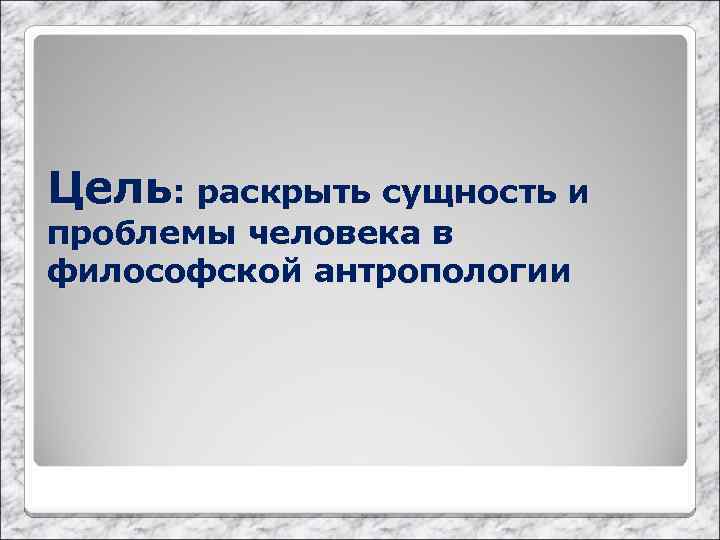 Цель: раскрыть сущность и проблемы человека в философской антропологии